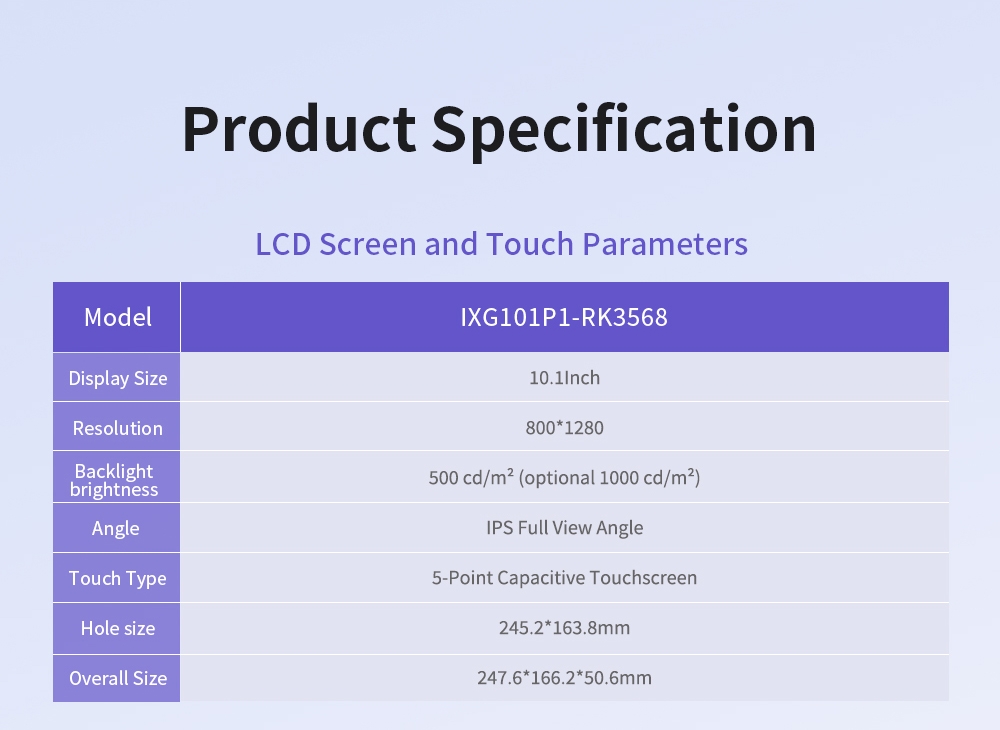 Product Specification

LCD Screen and Touch Parameters

| Model | IXG101P1-RK3568 |
|---|---|
| Display Size | 10.1Inch |
| Resolution | 800*1280 |
| Backlight brightness | 500 cd/m² (optional 1000 cd/m²) |
| Angle | IPS Full View Angle |
| Touch Type | 5-Point Capacitive Touchscreen |
| Hole size | 245.2*163.8mm |
| Overall Size | 247.6*166.2*50.6mm |